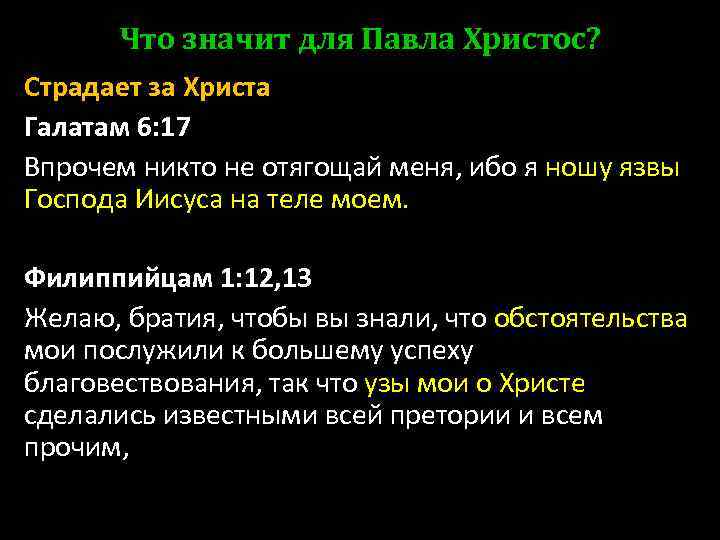 Что значит для Павла Христос?

Страдает за Христа

Галатам 6:17

Впрочем никто не отягощай меня, ибо я ношу язвы Господа Иисуса на теле моем.

Филиппийцам 1:12,13

Желаю, братия, чтобы вы знали, что обстоятельства мои послужили к большему успеху благовествования, так что узы мои о Христе сделались известными всей претории и всем прочим,